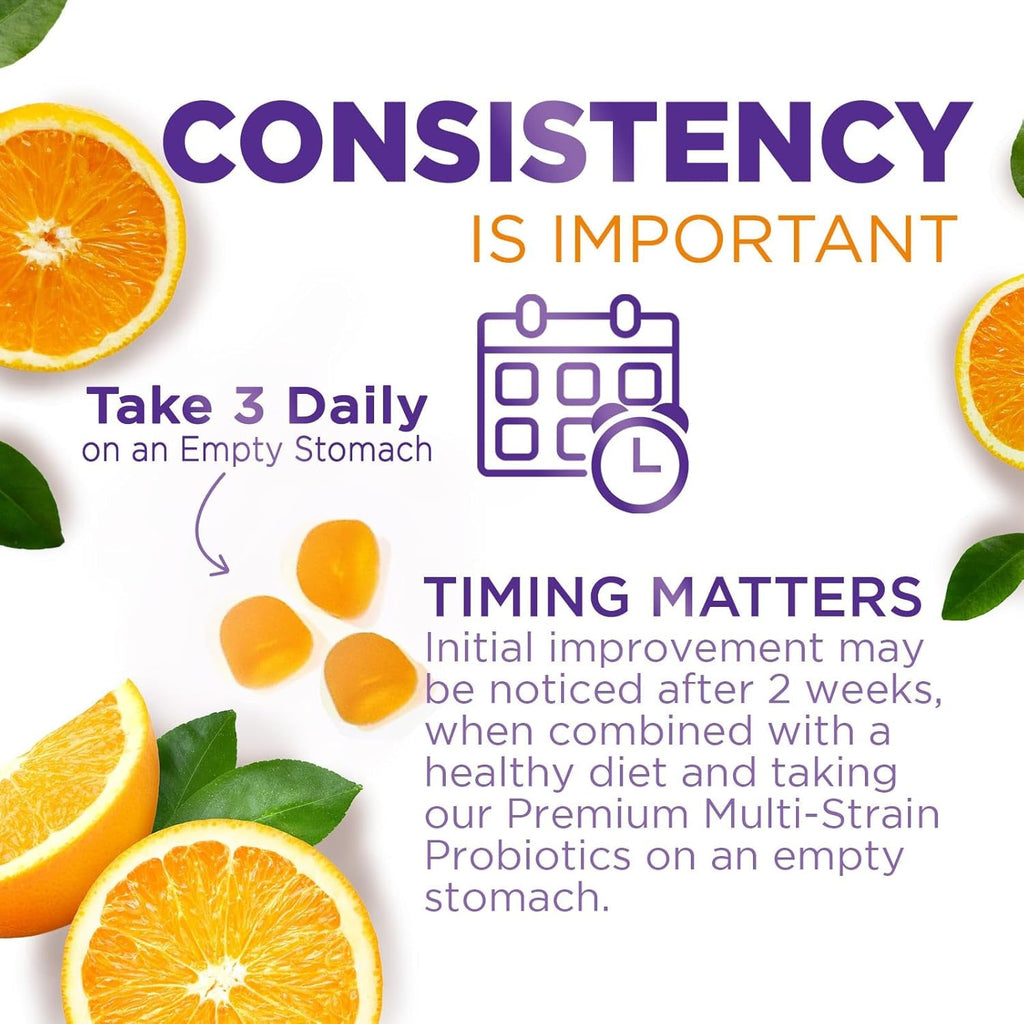 CONSISTENCY
IS IMPORTANT

Take 3 Daily
on an Empty Stomach

TIMING MATTERS

Initial improvement may be noticed after 2 weeks, when combined with a healthy diet and taking our Premium Multi-Strain Probiotics on an empty stomach.